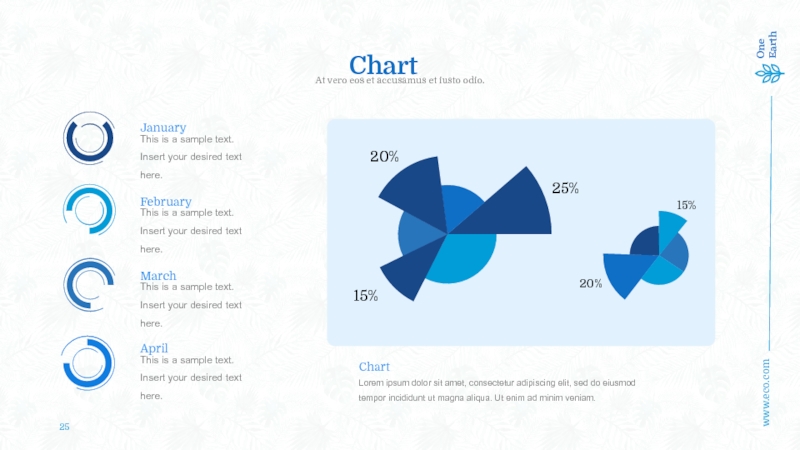 Chart
At vero eos et accusamus et iusto odio.

One Earth

January
This is a sample text. Insert your desired text here.

February
This is a sample text. Insert your desired text here.

March
This is a sample text. Insert your desired text here.

April
This is a sample text. Insert your desired text here.

20%
25%
15%
15%
20%

Chart
Lorem ipsum dolor sit amet, consectetur adipiscing elit, sed do eiusmod tempor incididunt ut magna aliqua. Ut enim ad minim veniam.

www.eco.com

25